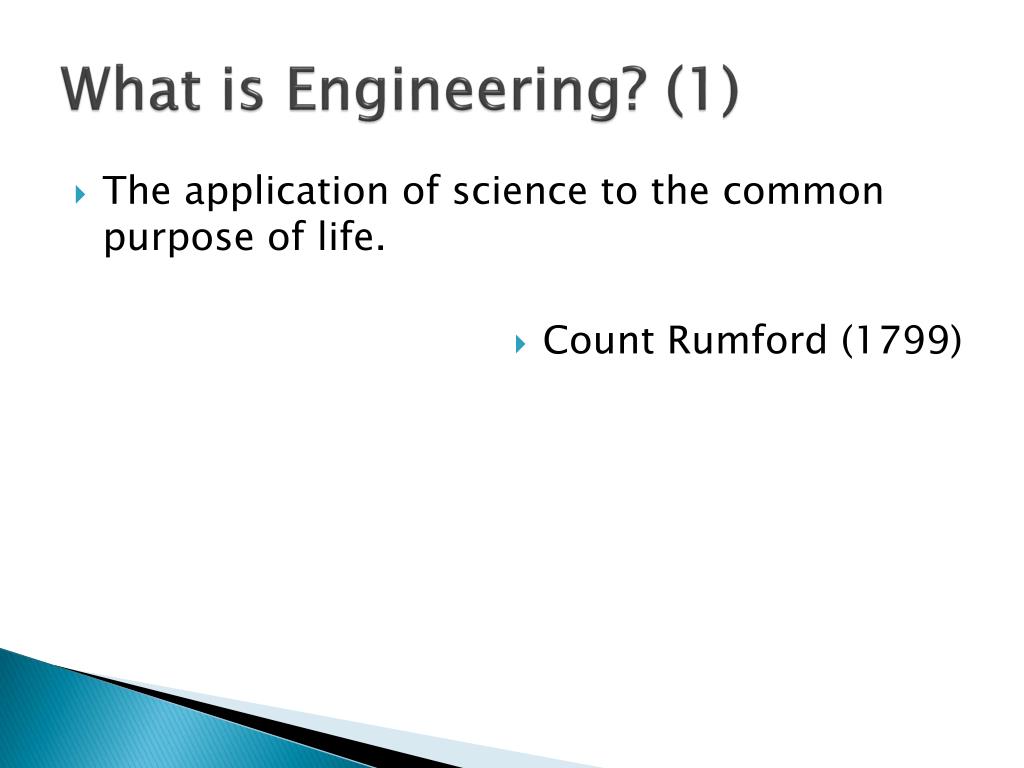 What is Engineering? (1)

The application of science to the common purpose of life.

Count Rumford (1799)